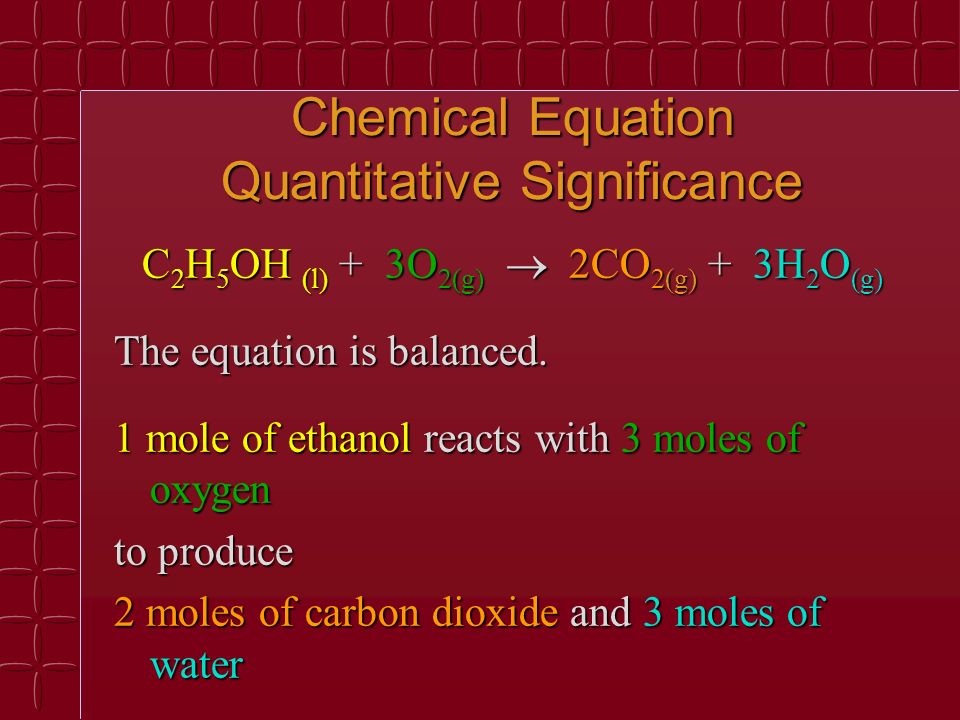 Chemical Equation
Quantitative Significance

$C_2H_5OH_{(l)} + 3O_{2(g)} \rightarrow 2CO_{2(g)} + 3H_2O_{(g)}$

The equation is balanced.

1 mole of ethanol reacts with 3 moles of oxygen

to produce

2 moles of carbon dioxide and 3 moles of water